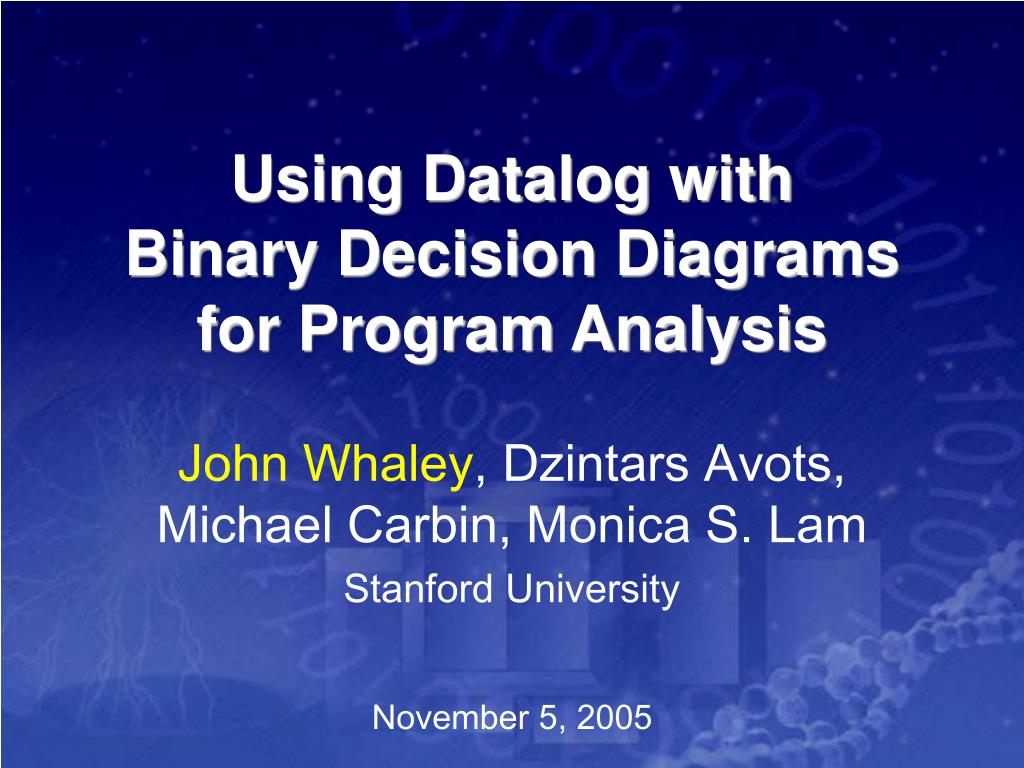 Using Datalog with Binary Decision Diagrams for Program Analysis

John Whaley, Dzintars Avots, Michael Carbin, Monica S. Lam

Stanford University

November 5, 2005